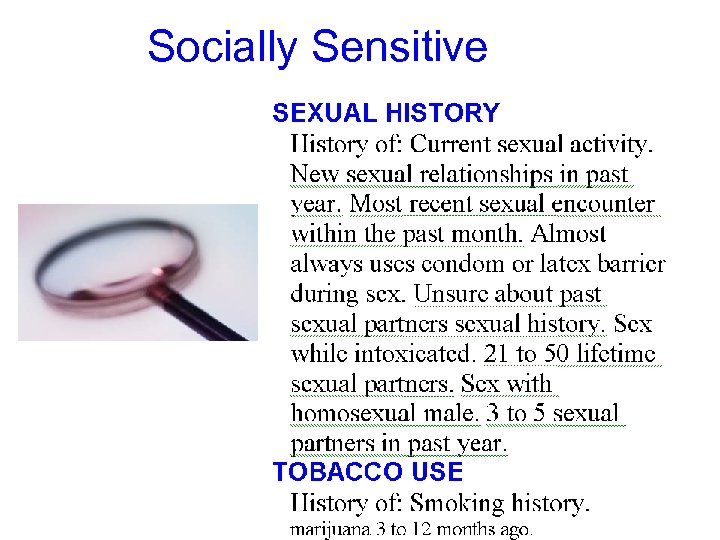 Socially Sensitive

SEXUAL HISTORY

History of: Current sexual activity. New sexual relationships in past year. Most recent sexual encounter within the past month. Almost always uses condom or latex barrier during sex. Unsure about past sexual partners sexual history. Sex while intoxicated. 21 to 50 lifetime sexual partners. Sex with homosexual male. 3 to 5 sexual partners in past year.

TOBACCO USE

History of: Smoking history.

marijuana 3 to 12 months ago.